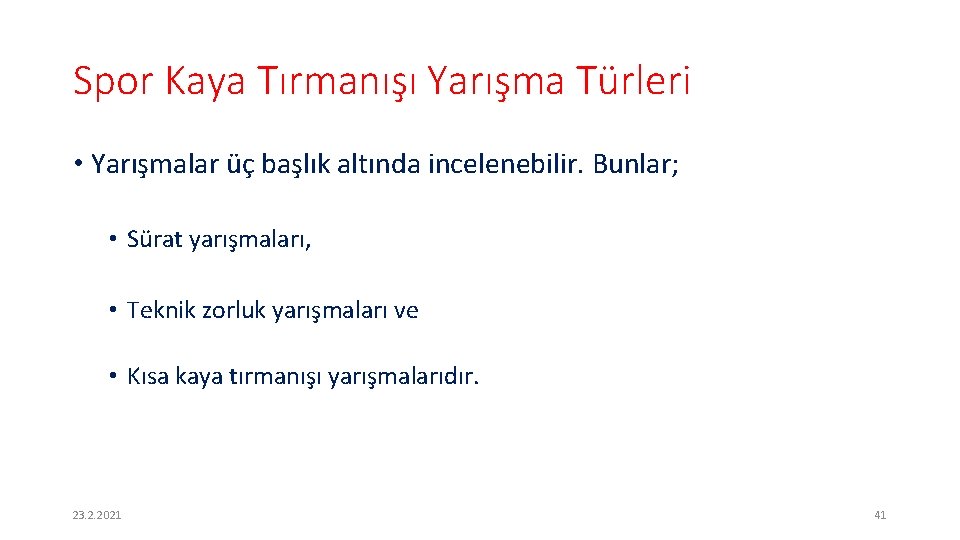 Spor Kaya Tırmanışı Yarışma Türleri

• Yarışmalar üç başlık altında incelenebilir. Bunlar;

• Sürat yarışmaları,

• Teknik zorluk yarışmaları ve

• Kısa kaya tırmanışı yarışmalarıdır.

23.2.2021

41